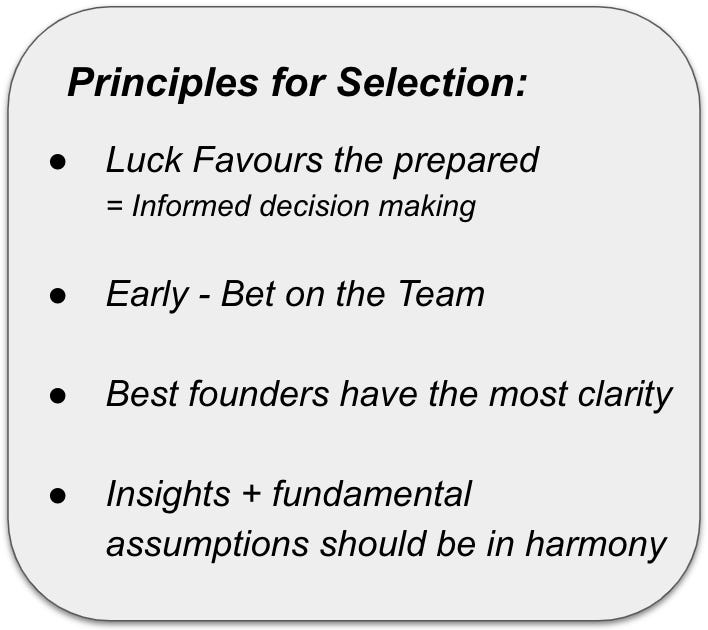 Principles for Selection:

● Luck Favours the prepared
= Informed decision making

● Early - Bet on the Team

● Best founders have the most clarity

● Insights + fundamental assumptions should be in harmony